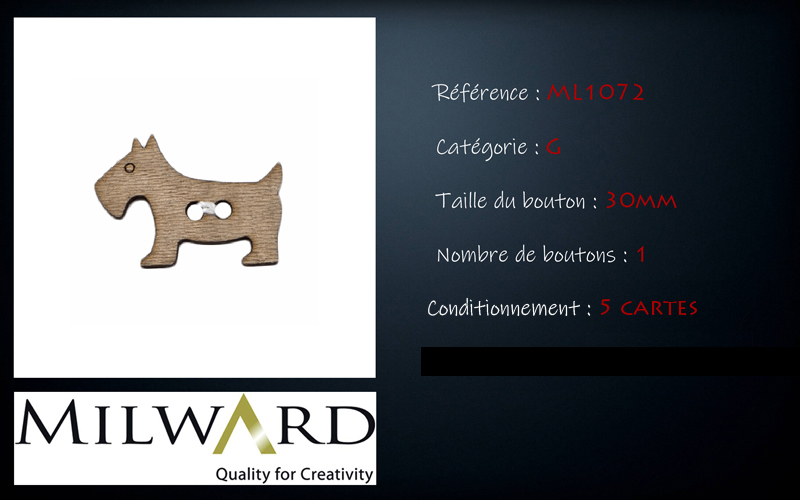 Référence : ML1072

Catégorie : G

Taille du bouton : 30MM

Nombre de boutons : 1

Conditionnement : 5 CARTES

MILWARD

Quality for Creativity